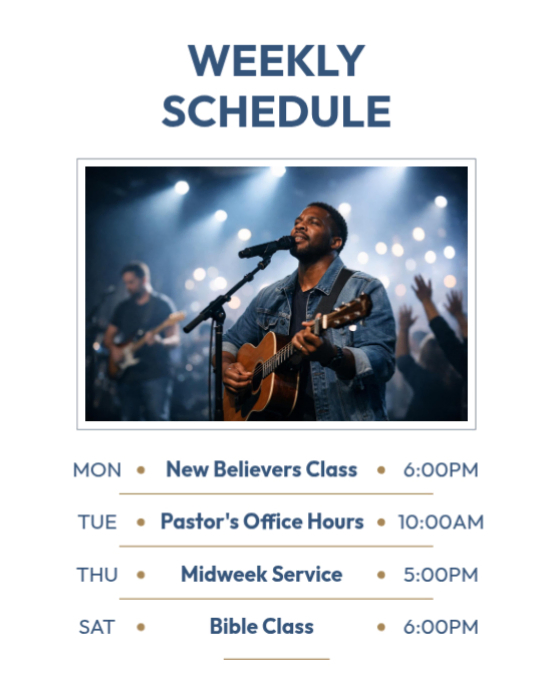 WEEKLY SCHEDULE

MON • New Believers Class • 6:00PM

TUE • Pastor's Office Hours • 10:00AM

THU • Midweek Service • 5:00PM

SAT • Bible Class • 6:00PM